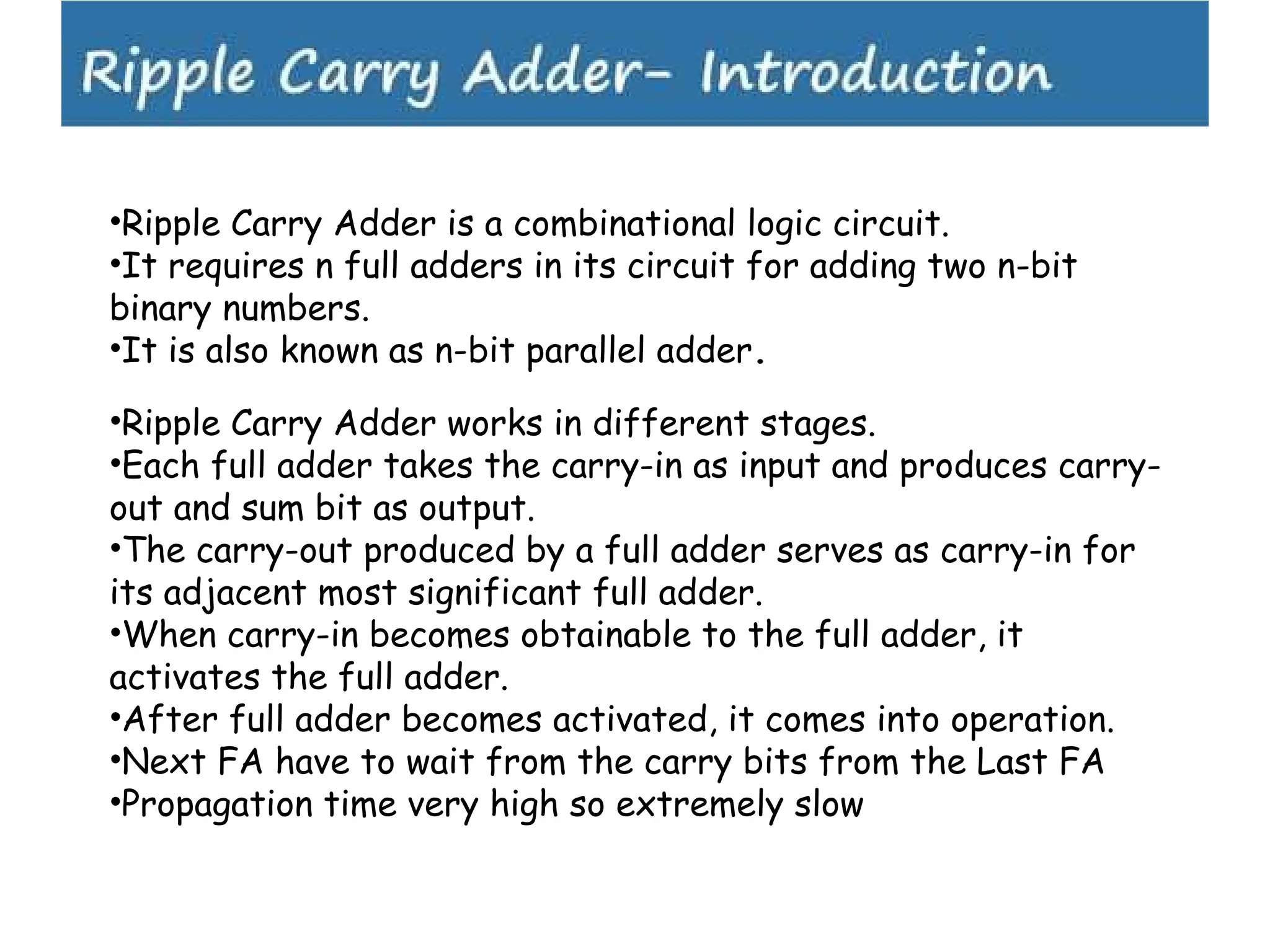 Ripple Carry Adder- Introduction

•Ripple Carry Adder is a combinational logic circuit.
•It requires n full adders in its circuit for adding two n-bit binary numbers.
•It is also known as n-bit parallel adder.

•Ripple Carry Adder works in different stages.
•Each full adder takes the carry-in as input and produces carry-out and sum bit as output.
•The carry-out produced by a full adder serves as carry-in for its adjacent most significant full adder.
•When carry-in becomes obtainable to the full adder, it activates the full adder.
•After full adder becomes activated, it comes into operation.
•Next FA have to wait from the carry bits from the Last FA
•Propagation time very high so extremely slow